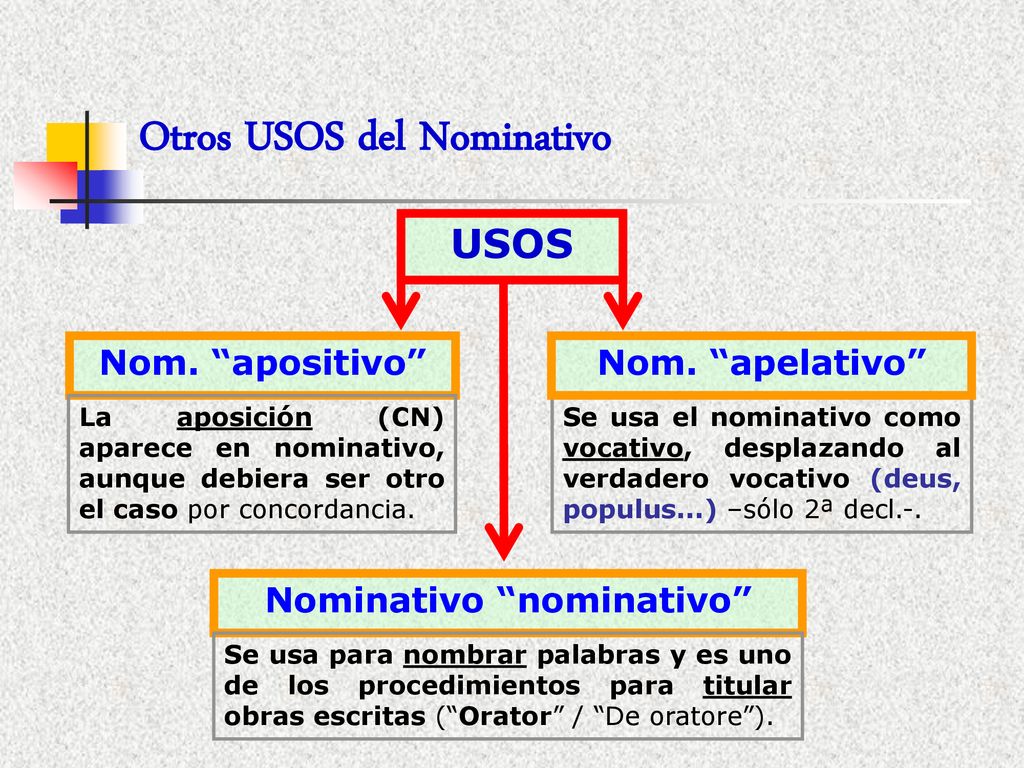 Otros USOS del Nominativo

USOS

Nom. “apositivo”

La aposición (CN) aparece en nominativo, aunque debiera ser otro el caso por concordancia.

Nom. “apelativo”

Se usa el nominativo como vocativo, desplazando al verdadero vocativo (deus, populus…) –sólo 2ª decl.-.

Nominativo “nominativo”

Se usa para nombrar palabras y es uno de los procedimientos para titular obras escritas (“Orator” / “De oratore”).